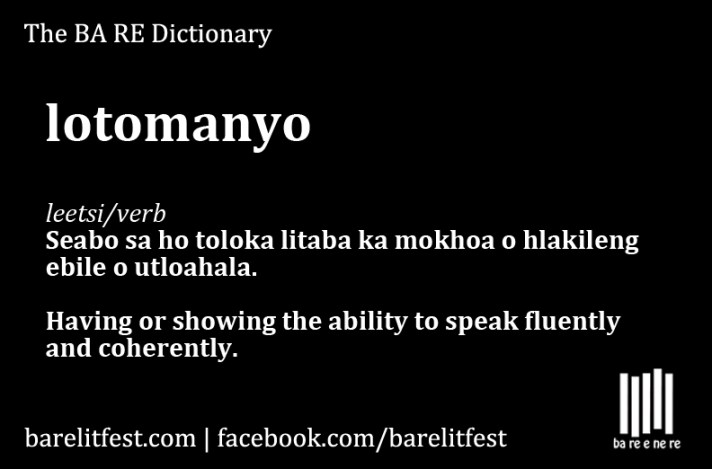 The BA RE Dictionary

lotomanyo

leetsi/verb
Seabo sa ho toloka litaba ka mokhoa o hlakileng ebile o utloahala.

Having or showing the ability to speak fluently and coherently.

barelitfest.com | facebook.com/barelitfest

ba re e ne re